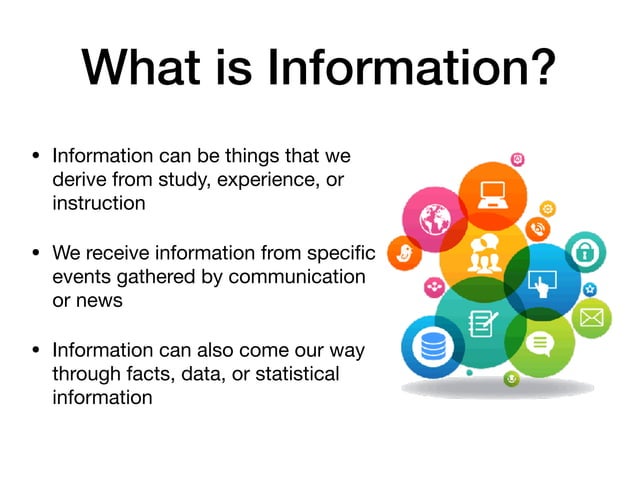 What is Information?

• Information can be things that we derive from study, experience, or instruction

• We receive information from specific events gathered by communication or news

• Information can also come our way through facts, data, or statistical information